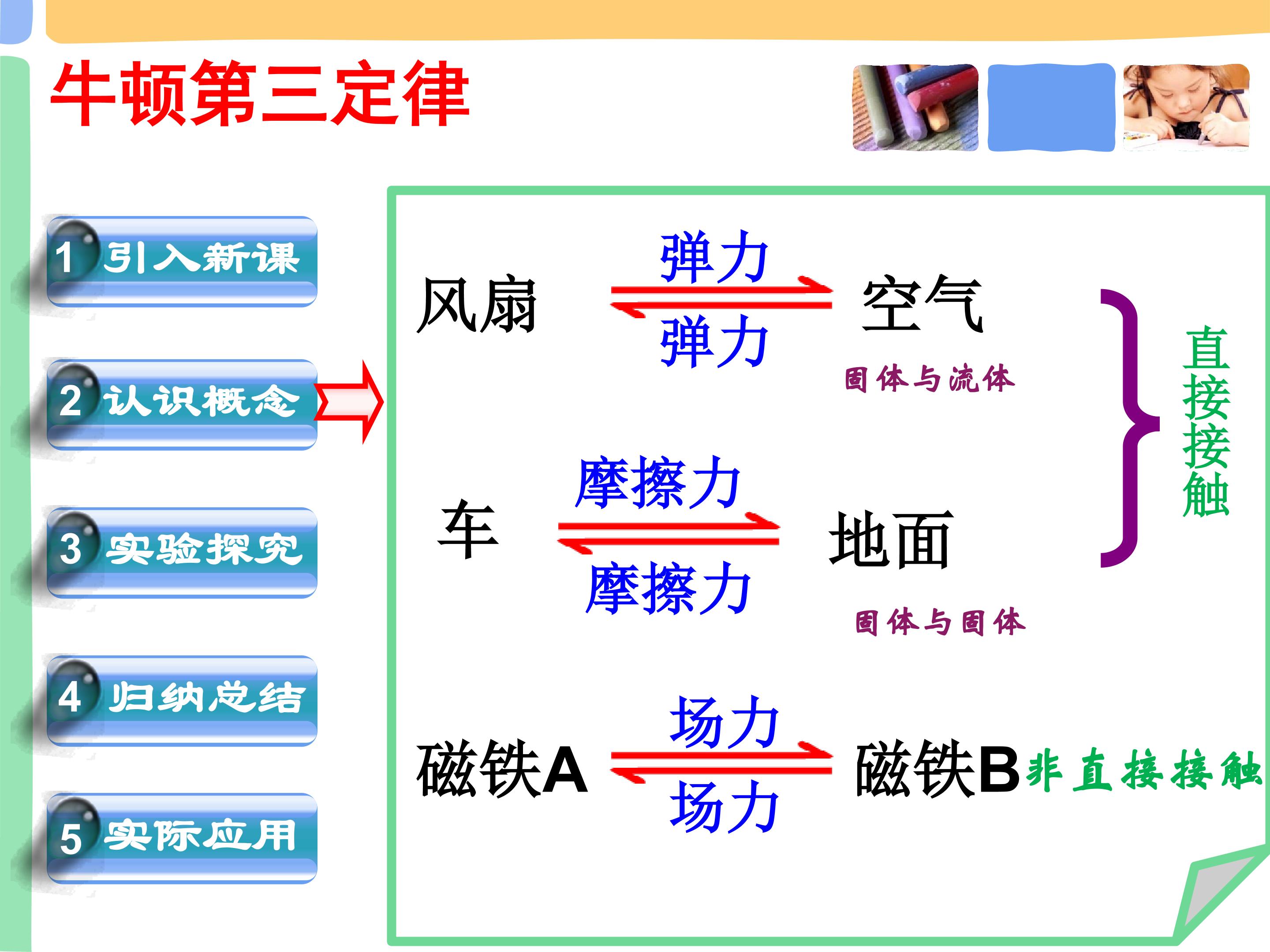 牛顿第三定律

1 引入新课

2 认识概念

3 实验探究

4 归纳总结

5 实际应用

风扇 弹力 弹力 空气

固体与流体

车 摩擦力 摩擦力 地面

固体与固体

直接接触

磁铁A 场力 场力 磁铁B 非直接接触